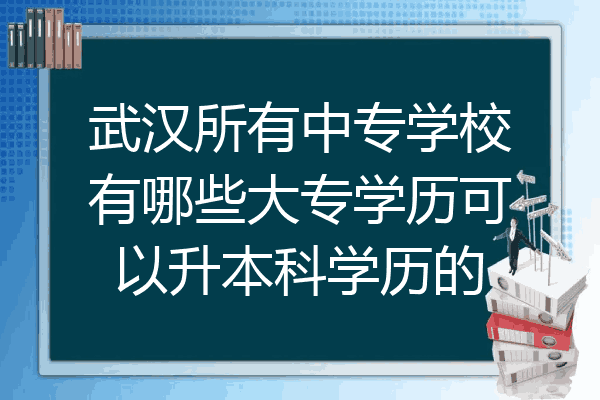 武汉所有中专学校有哪些大专学历可以升本科学历的